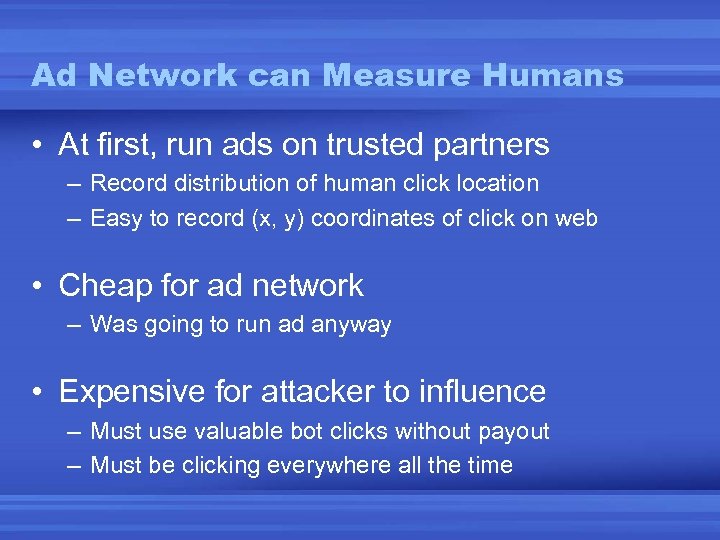 Ad Network can Measure Humans

• At first, run ads on trusted partners
– Record distribution of human click location
– Easy to record (x, y) coordinates of click on web

• Cheap for ad network
– Was going to run ad anyway

• Expensive for attacker to influence
– Must use valuable bot clicks without payout
– Must be clicking everywhere all the time